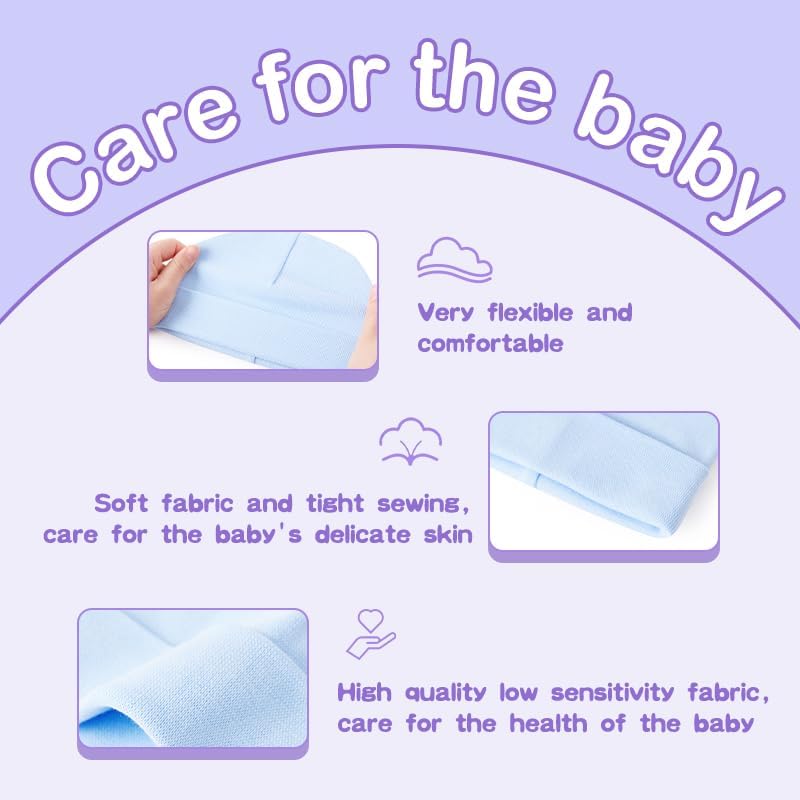 Care for the baby

Very flexible and comfortable

Soft fabric and tight sewing, care for the baby's delicate skin

High quality low sensitivity fabric, care for the health of the baby